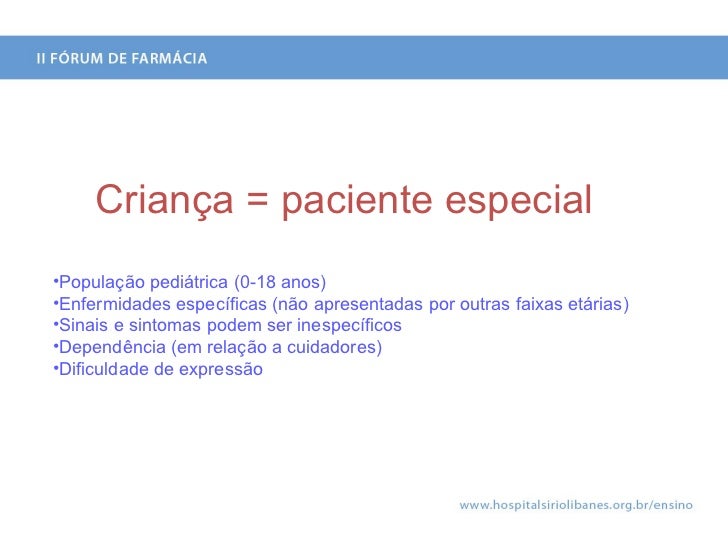 II FÓRUM DE FARMÁCIA

Criança = paciente especial

•População pediátrica (0-18 anos)
•Enfermidades específicas (não apresentadas por outras faixas etárias)
•Sinais e sintomas podem ser inespecíficos
•Dependência (em relação a cuidadores)
•Dificuldade de expressão

www.hospitalsiriolibanes.org.br/ensino